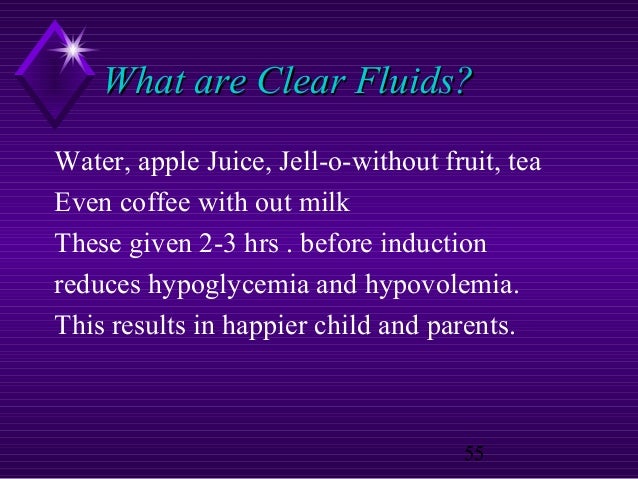 What are Clear Fluids?

Water, apple Juice, Jell-o-without fruit, tea
Even coffee with out milk
These given 2-3 hrs . before induction
reduces hypoglycemia and hypovolemia.
This results in happier child and parents.

55